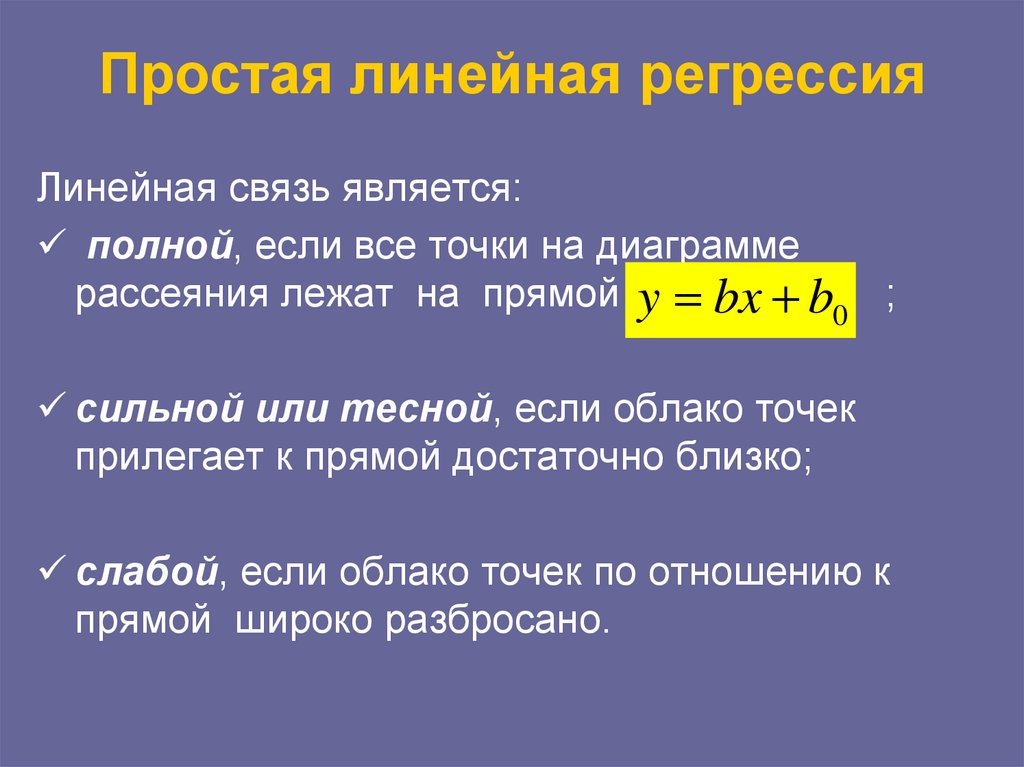 Простая линейная регрессия

Линейная связь является:

✓ полной, если все точки на диаграмме рассеяния лежат на прямой $y = bx + b_0$ ;

✓ сильной или тесной, если облако точек прилегает к прямой достаточно близко;

✓ слабой, если облако точек по отношению к прямой широко разбросано.